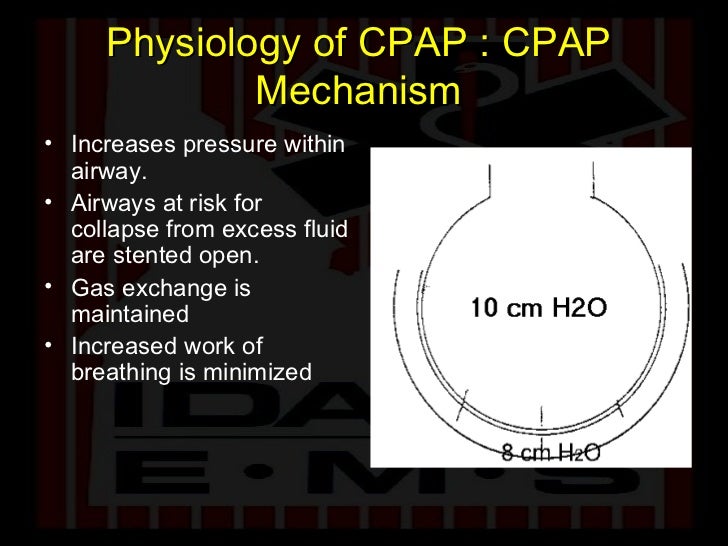 Physiology of CPAP : CPAP Mechanism

• Increases pressure within airway.
• Airways at risk for collapse from excess fluid are stented open.
• Gas exchange is maintained
• Increased work of breathing is minimized

10 cm H2O

8 cm $H_2O$

IDA
E•M•S